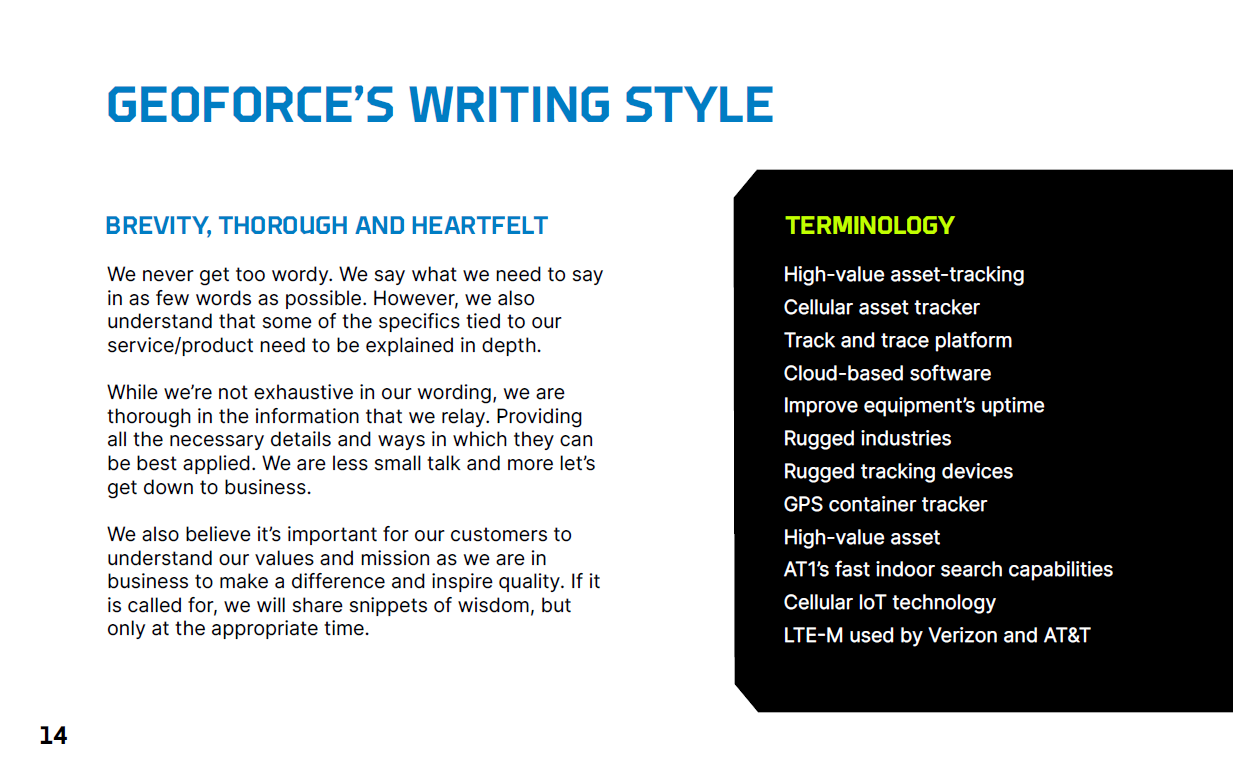 GEOFORCE'S WRITING STYLE

BREVITY, THOROUGH AND HEARTFELT

We never get too wordy. We say what we need to say in as few words as possible. However, we also understand that some of the specifics tied to our service/product need to be explained in depth.

While we're not exhaustive in our wording, we are thorough in the information that we relay. Providing all the necessary details and ways in which they can be best applied. We are less small talk and more let's get down to business.

We also believe it's important for our customers to understand our values and mission as we are in business to make a difference and inspire quality. If it is called for, we will share snippets of wisdom, but only at the appropriate time.

TERMINOLOGY

High-value asset-tracking
Cellular asset tracker
Track and trace platform
Cloud-based software
Improve equipment's uptime
Rugged industries
Rugged tracking devices
GPS container tracker
High-value asset
AT1's fast indoor search capabilities
Cellular IoT technology
LTE-M used by Verizon and AT&T

14